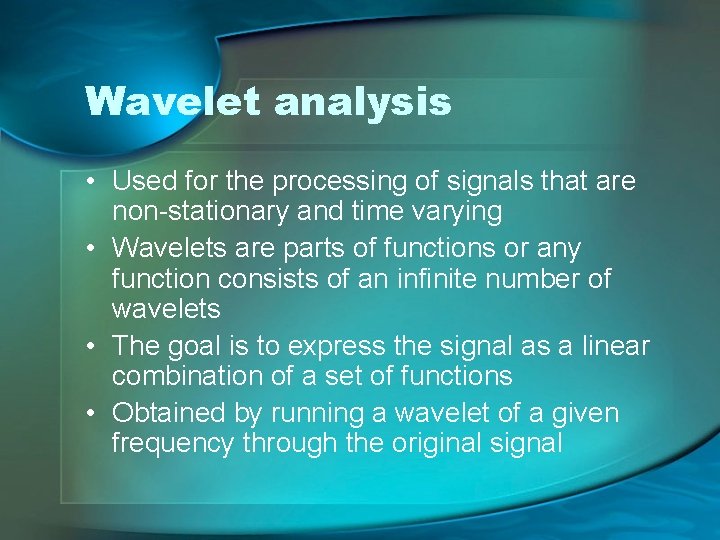 Wavelet analysis

• Used for the processing of signals that are non-stationary and time varying
• Wavelets are parts of functions or any function consists of an infinite number of wavelets
• The goal is to express the signal as a linear combination of a set of functions
• Obtained by running a wavelet of a given frequency through the original signal